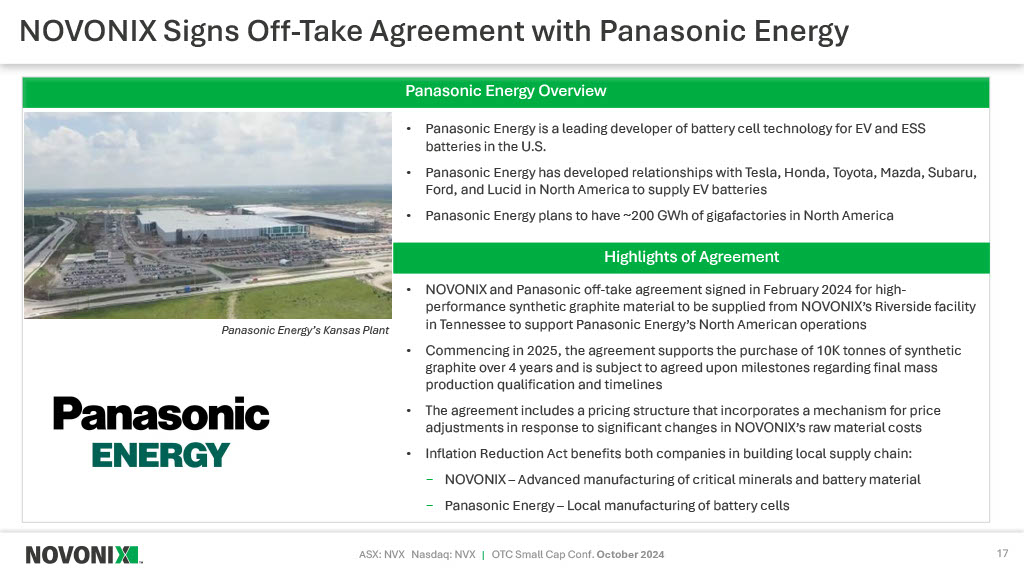 NOVONIX Signs Off-Take Agreement with Panasonic Energy

Panasonic Energy Overview

Panasonic Energy's Kansas Plant

Panasonic
ENERGY

• Panasonic Energy is a leading developer of battery cell technology for EV and ESS batteries in the U.S.
• Panasonic Energy has developed relationships with Tesla, Honda, Toyota, Mazda, Subaru, Ford, and Lucid in North America to supply EV batteries
• Panasonic Energy plans to have ~200 GWh of gigafactories in North America

Highlights of Agreement

• NOVONIX and Panasonic off-take agreement signed in February 2024 for high-performance synthetic graphite material to be supplied from NOVONIX's Riverside facility in Tennessee to support Panasonic Energy's North American operations
• Commencing in 2025, the agreement supports the purchase of 10K tonnes of synthetic graphite over 4 years and is subject to agreed upon milestones regarding final mass production qualification and timelines
• The agreement includes a pricing structure that incorporates a mechanism for price adjustments in response to significant changes in NOVONIX's raw material costs
• Inflation Reduction Act benefits both companies in building local supply chain:
– NOVONIX – Advanced manufacturing of critical minerals and battery material
– Panasonic Energy – Local manufacturing of battery cells

NOVONIX

ASX: NVX Nasdaq: NVX | OTC Small Cap Conf. October 2024

17